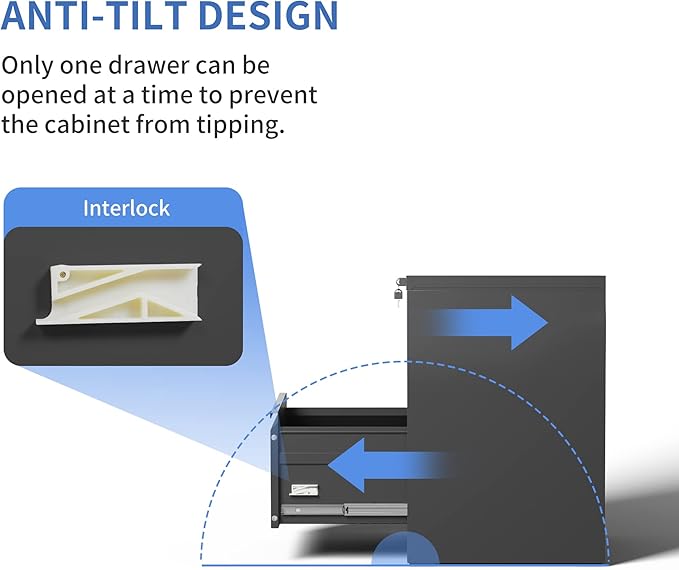 ANTI-TILT DESIGN

Only one drawer can be opened at a time to prevent the cabinet from tipping.

Interlock